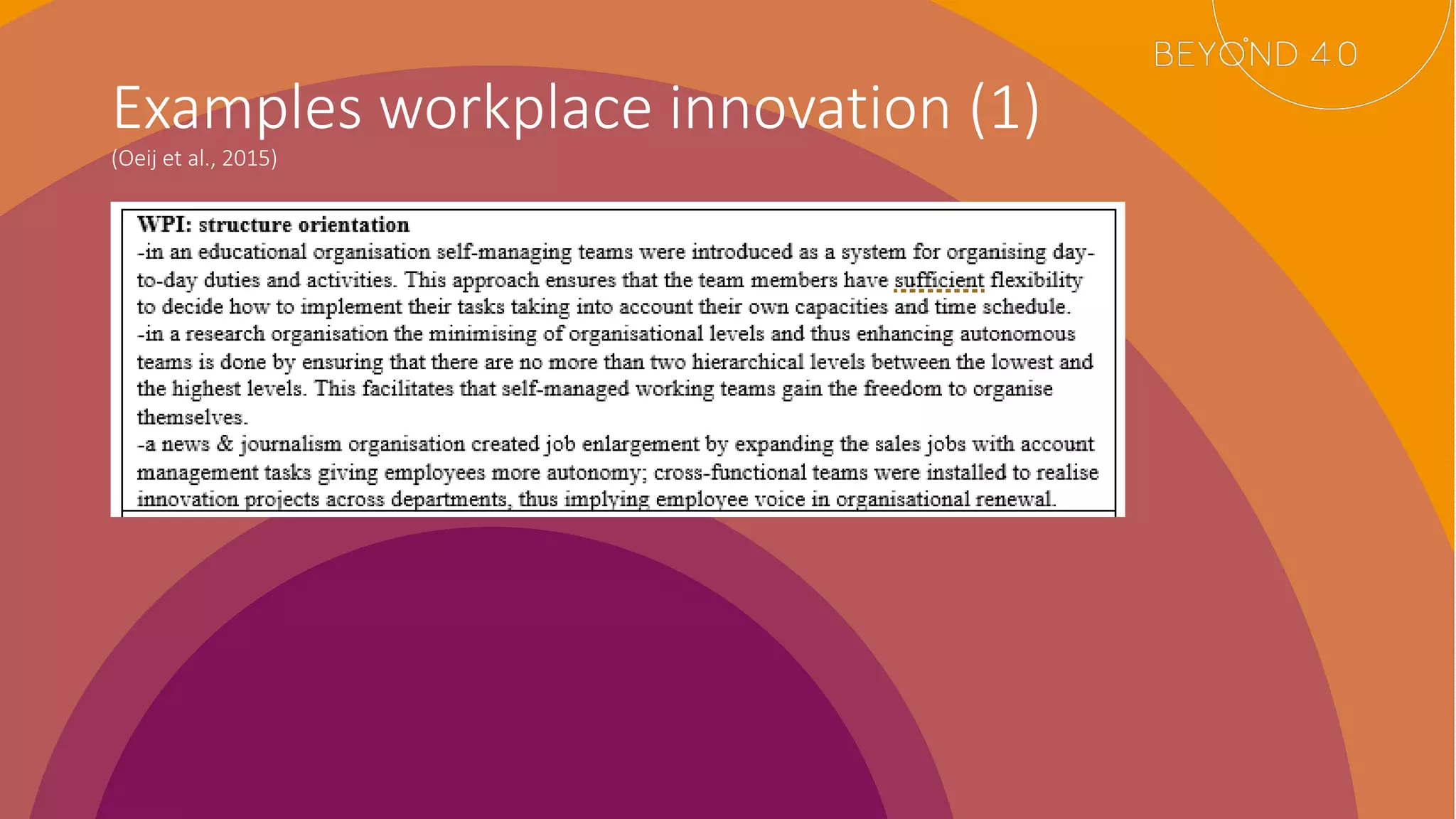 BEYOND 4.0

Examples workplace innovation (1)
(Oeij et al., 2015)

WPI: structure orientation
-in an educational organisation self-managing teams were introduced as a system for organising day-to-day duties and activities. This approach ensures that the team members have sufficient flexibility to decide how to implement their tasks taking into account their own capacities and time schedule.
-in a research organisation the minimising of organisational levels and thus enhancing autonomous teams is done by ensuring that there are no more than two hierarchical levels between the lowest and the highest levels. This facilitates that self-managed working teams gain the freedom to organise themselves.
-a news & journalism organisation created job enlargement by expanding the sales jobs with account management tasks giving employees more autonomy; cross-functional teams were installed to realise innovation projects across departments, thus implying employee voice in organisational renewal.